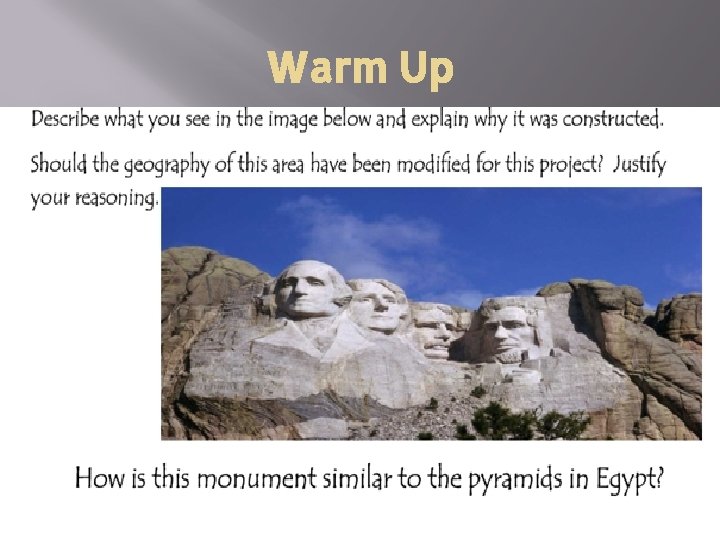 Warm Up

Describe what you see in the image below and explain why it was constructed.

Should the geography of this area have been modified for this project? Justify your reasoning.

How is this monument similar to the pyramids in Egypt?